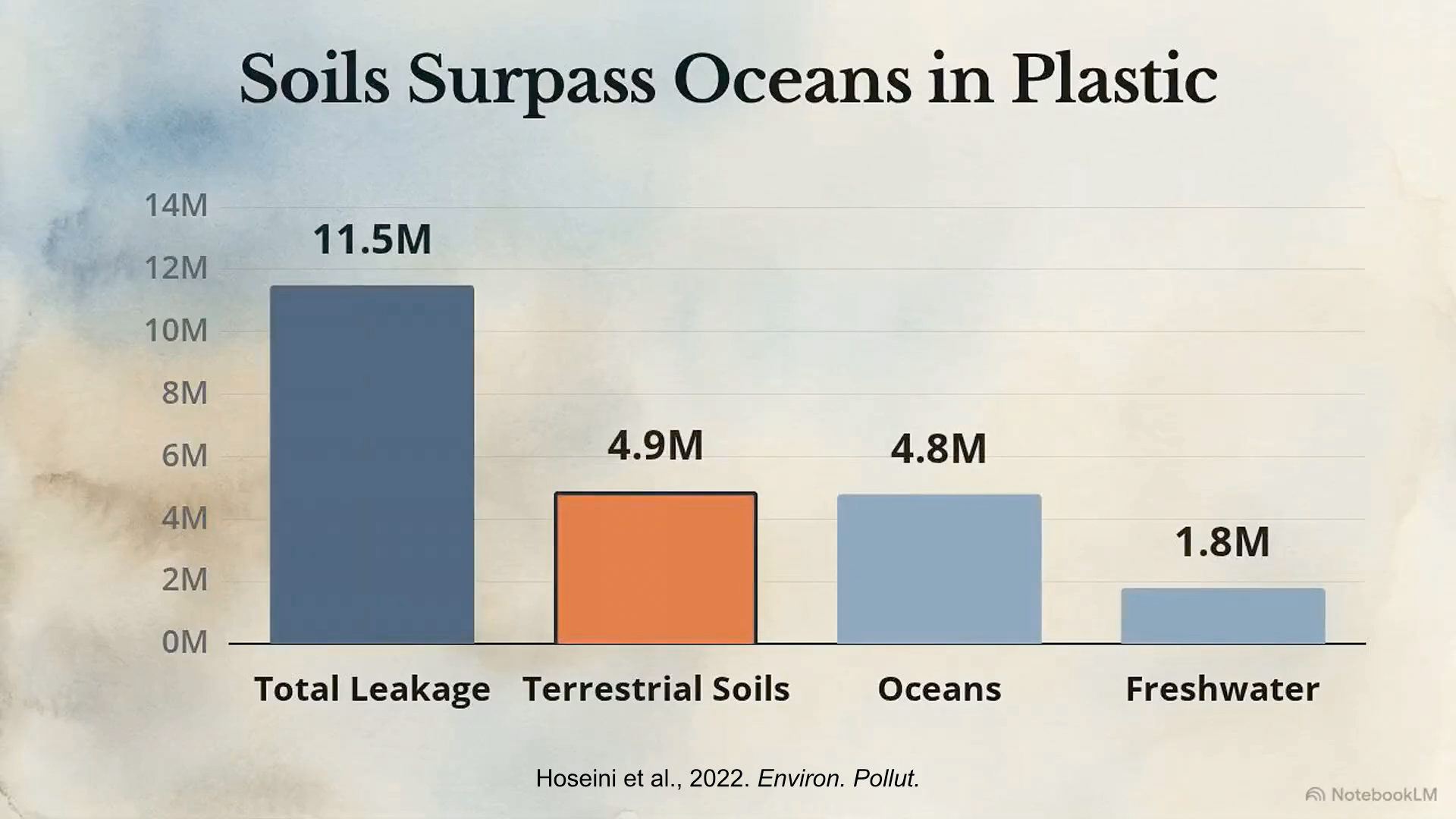 Soils Surpass Oceans in Plastic

14M
12M
10M
8M
6M
4M
2M
0M

11.5M
4.9M
4.8M
1.8M

Total Leakage
Terrestrial Soils
Oceans
Freshwater

Hoseini et al., 2022. Environ. Pollut.

NotebookLM